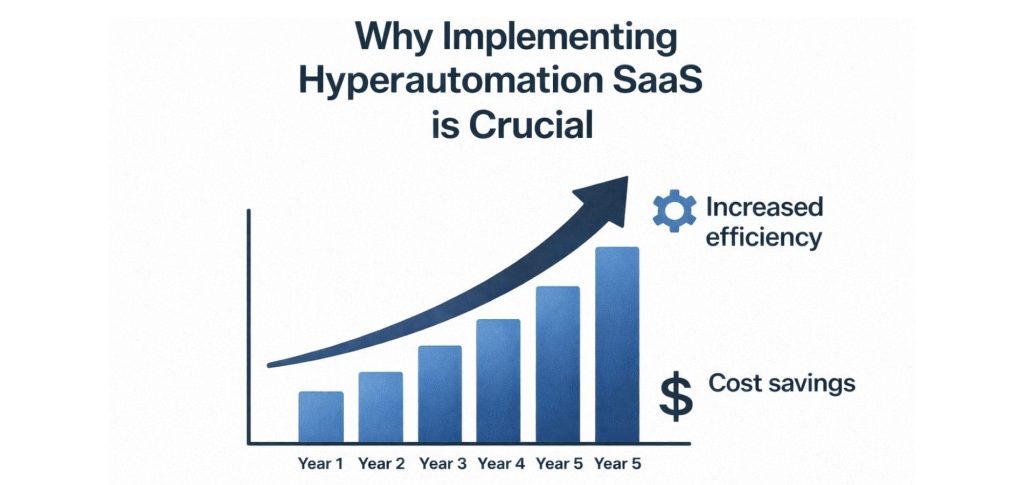 Why Implementing Hyperautomation SaaS is Crucial

Increased efficiency

$ Cost savings

Year 1 Year 2 Year 3 Year 4 Year 5 Year 5